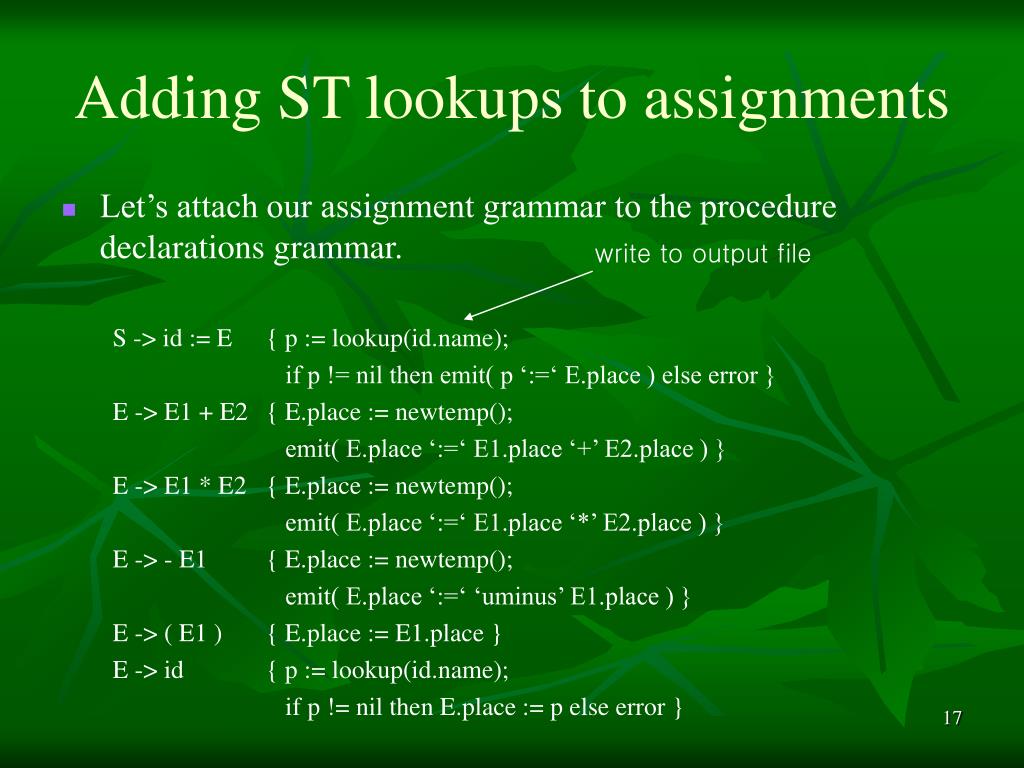 Adding ST lookups to assignments

Let’s attach our assignment grammar to the procedure declarations grammar.

write to output file

S -> id := E { p := lookup(id.name);
if p != nil then emit( p ‘:=‘ E.place ) else error }
E -> E1 + E2 { E.place := newtemp();
emit( E.place ‘:=‘ E1.place ‘+’ E2.place ) }
E -> E1 * E2 { E.place := newtemp();
emit( E.place ‘:=‘ E1.place ‘*’ E2.place ) }
E -> - E1 { E.place := newtemp();
emit( E.place ‘:=‘ ‘uminus’ E1.place ) }
E -> ( E1 ) { E.place := E1.place }
E -> id { p := lookup(id.name);
if p != nil then E.place := p else error }

17